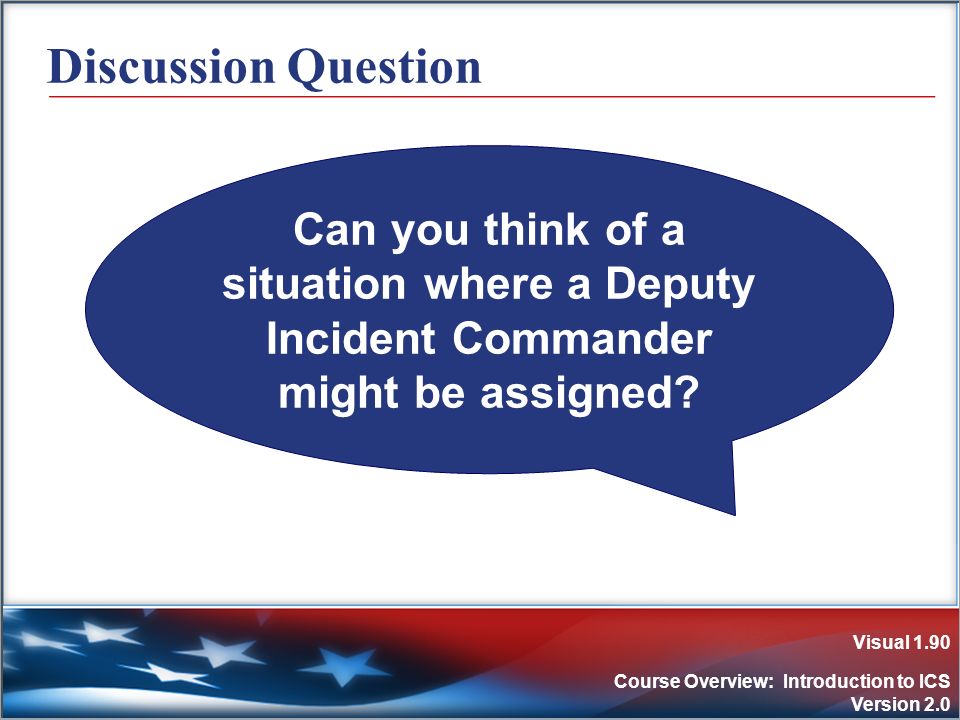 Discussion Question

Can you think of a situation where a Deputy Incident Commander might be assigned?

Visual 1.90

Course Overview: Introduction to ICS
Version 2.0